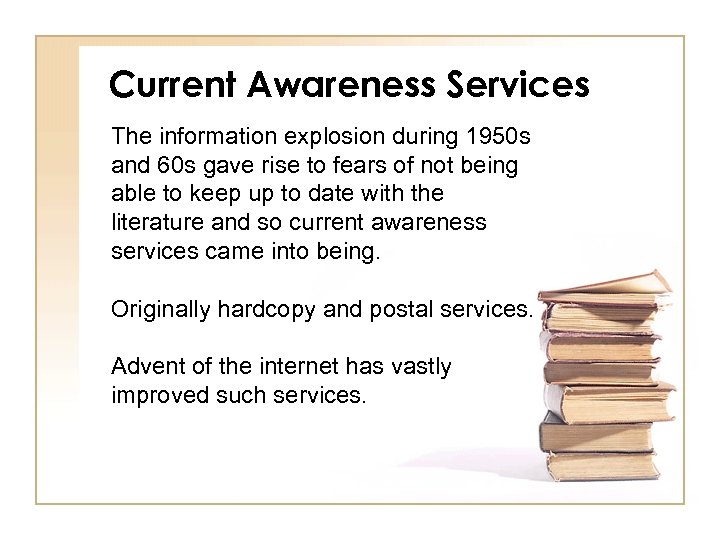 Current Awareness Services

The information explosion during 1950s and 60s gave rise to fears of not being able to keep up to date with the literature and so current awareness services came into being.

Originally hardcopy and postal services.

Advent of the internet has vastly improved such services.